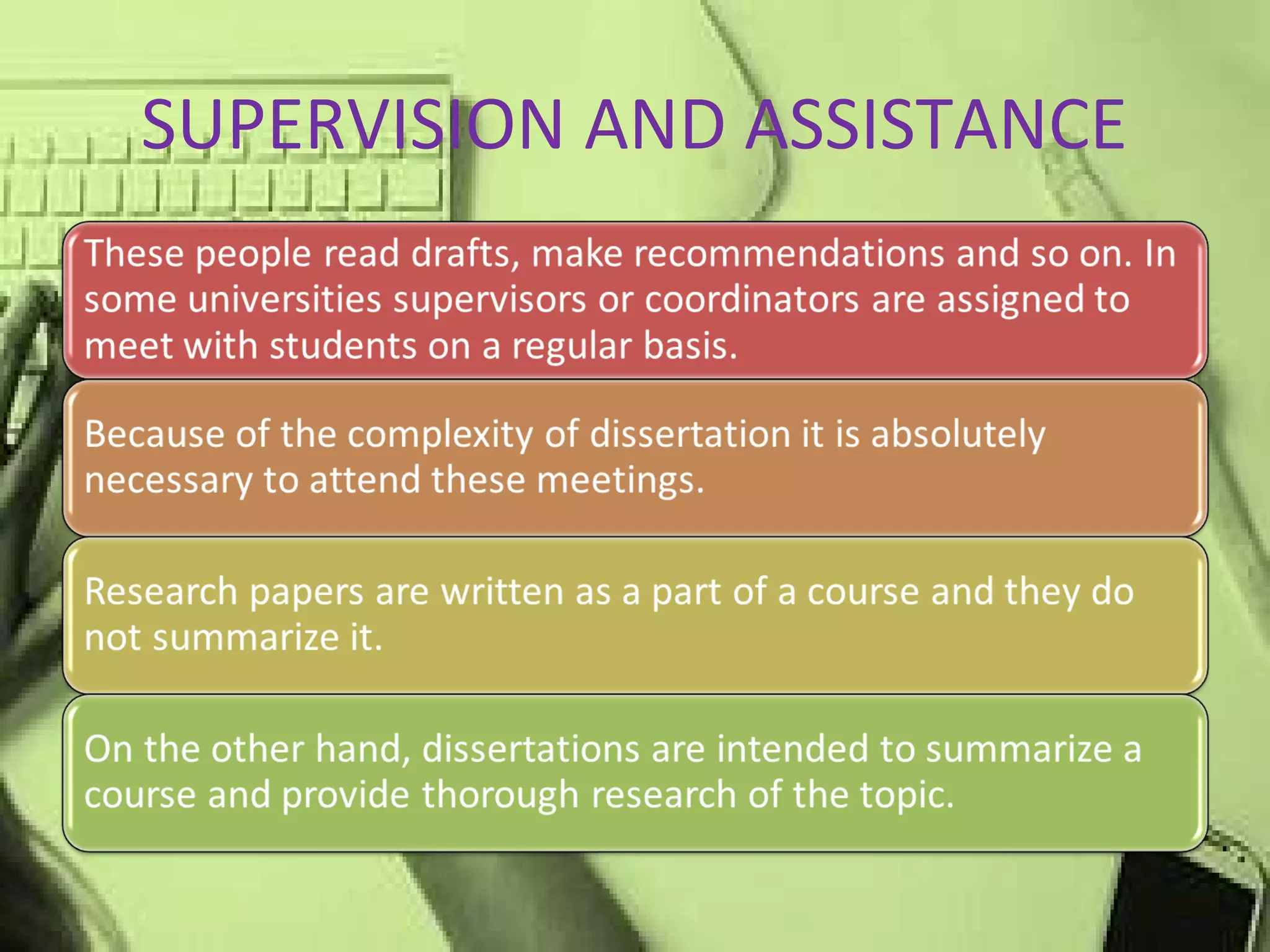 SUPERVISION AND ASSISTANCE

These people read drafts, make recommendations and so on. In some universities supervisors or coordinators are assigned to meet with students on a regular basis.

Because of the complexity of dissertation it is absolutely necessary to attend these meetings.

Research papers are written as a part of a course and they do not summarize it.

On the other hand, dissertations are intended to summarize a course and provide thorough research of the topic.